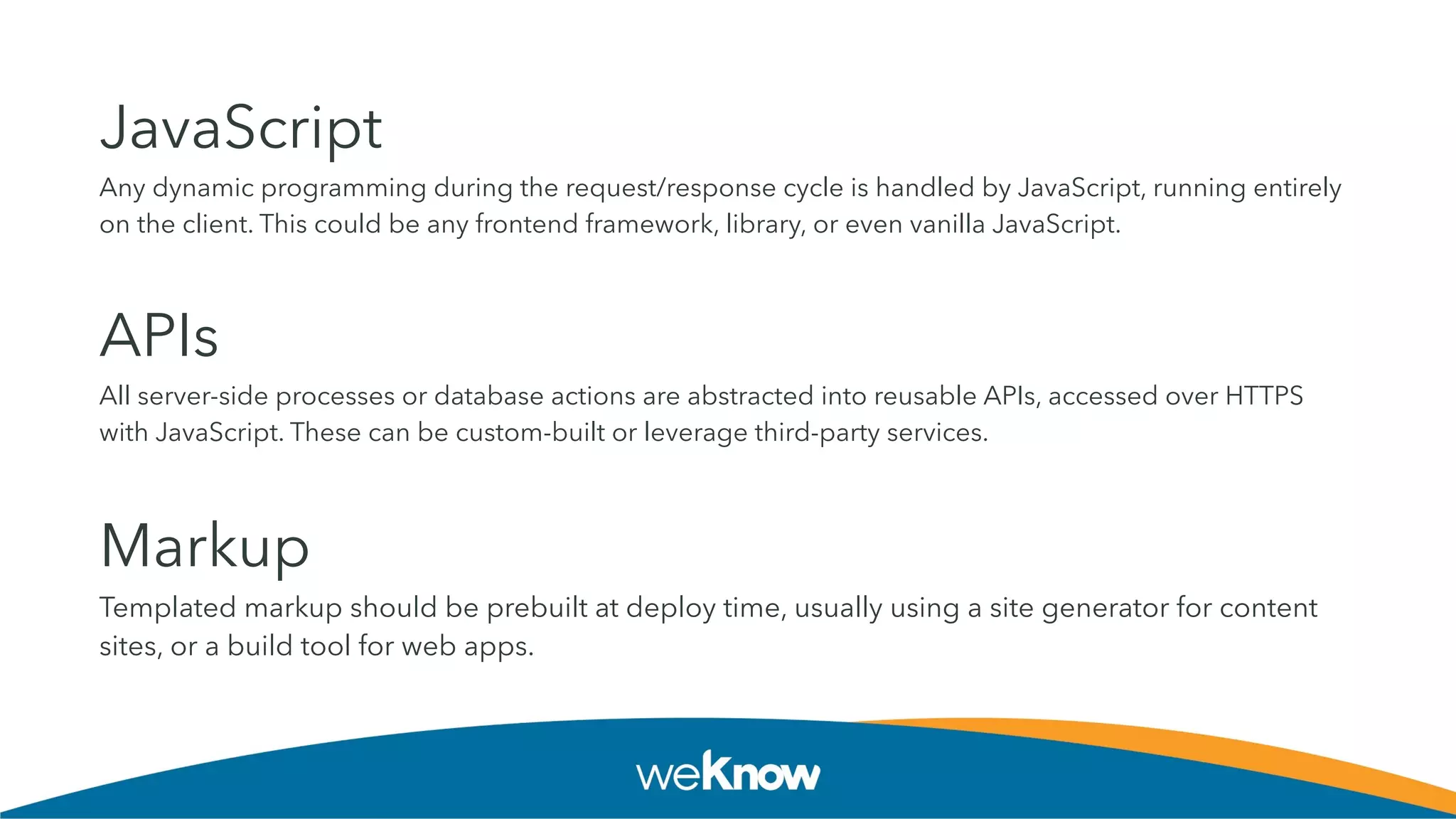 JavaScript

Any dynamic programming during the request/response cycle is handled by JavaScript, running entirely on the client. This could be any frontend framework, library, or even vanilla JavaScript.

APIs

All server-side processes or database actions are abstracted into reusable APIs, accessed over HTTPS with JavaScript. These can be custom-built or leverage third-party services.

Markup

Templated markup should be prebuilt at deploy time, usually using a site generator for content sites, or a build tool for web apps.

weKnow